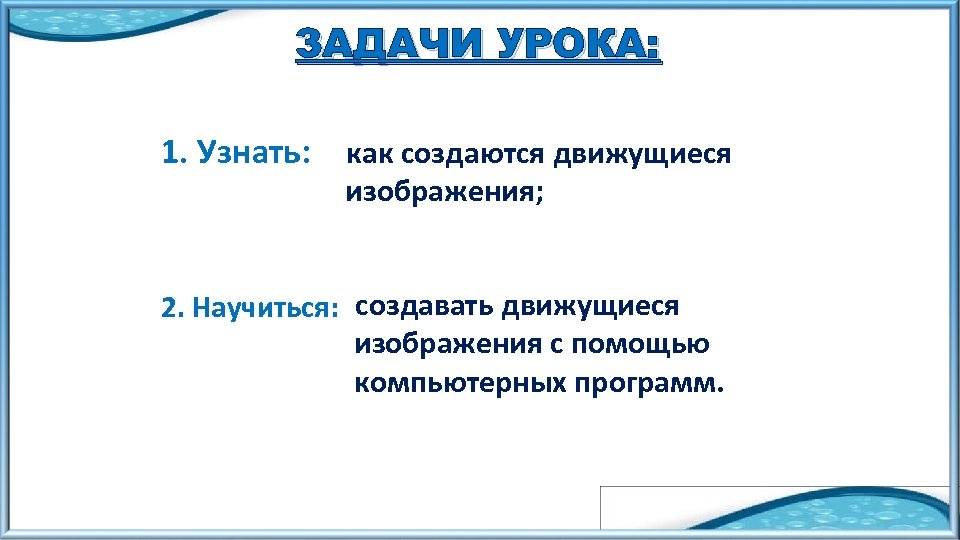 ЗАДАЧИ УРОКА:

1. Узнать: как создаются движущиеся изображения;

2. Научиться: создавать движущиеся изображения с помощью компьютерных программ.